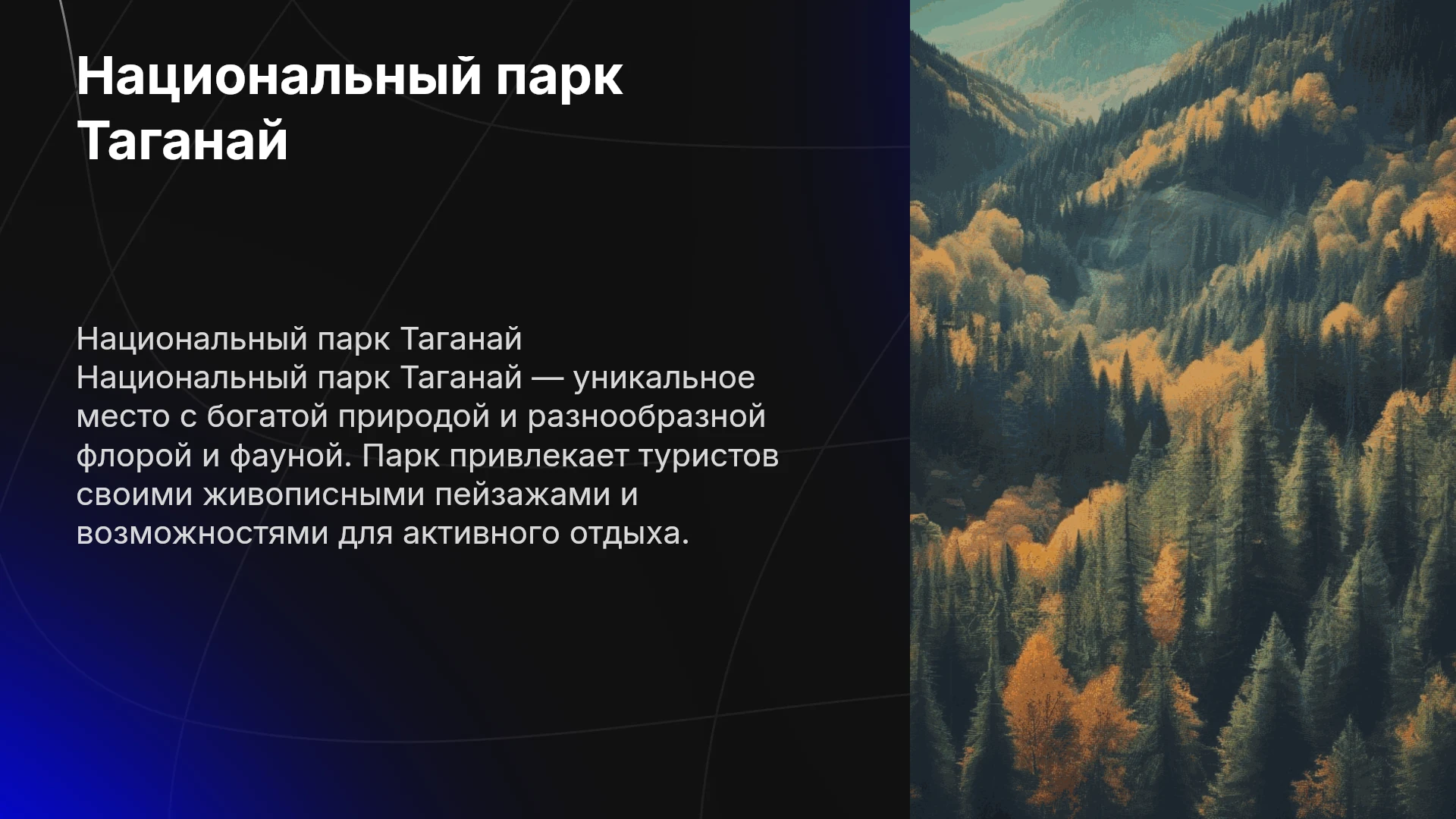 Национальный парк Таганай

Национальный парк Таганай
Национальный парк Таганай — уникальное место с богатой природой и разнообразной флорой и фауной. Парк привлекает туристов своими живописными пейзажами и возможностями для активного отдыха.